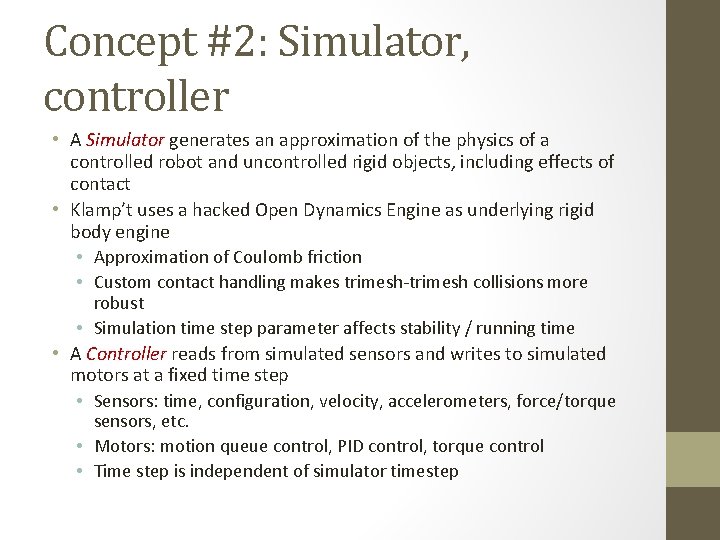 Concept #2: Simulator, controller

• A Simulator generates an approximation of the physics of a controlled robot and uncontrolled rigid objects, including effects of contact
• Klamp't uses a hacked Open Dynamics Engine as underlying rigid body engine
  • Approximation of Coulomb friction
  • Custom contact handling makes trimesh-trimesh collisions more robust
  • Simulation time step parameter affects stability / running time
• A Controller reads from simulated sensors and writes to simulated motors at a fixed time step
  • Sensors: time, configuration, velocity, accelerometers, force/torque sensors, etc.
  • Motors: motion queue control, PID control, torque control
  • Time step is independent of simulator timestep